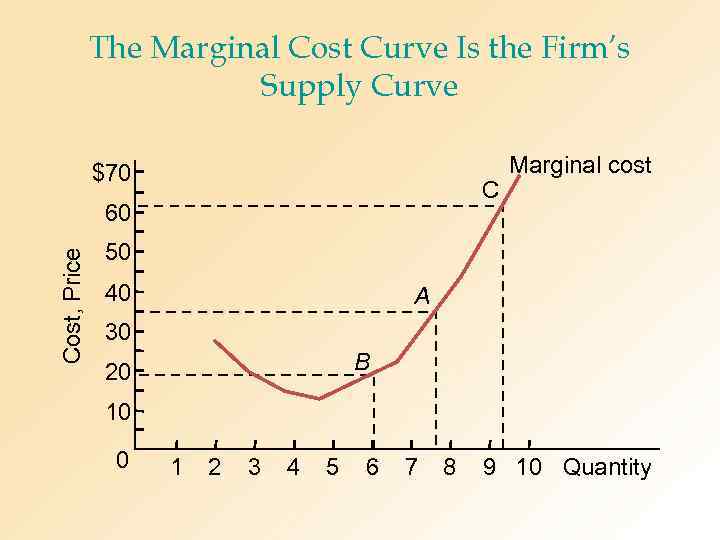 The Marginal Cost Curve Is the Firm's Supply Curve

Cost, Price

$70
60
50
40
30
20
10
0

Marginal cost
C
A
B

1 2 3 4 5 6 7 8 9 10 Quantity